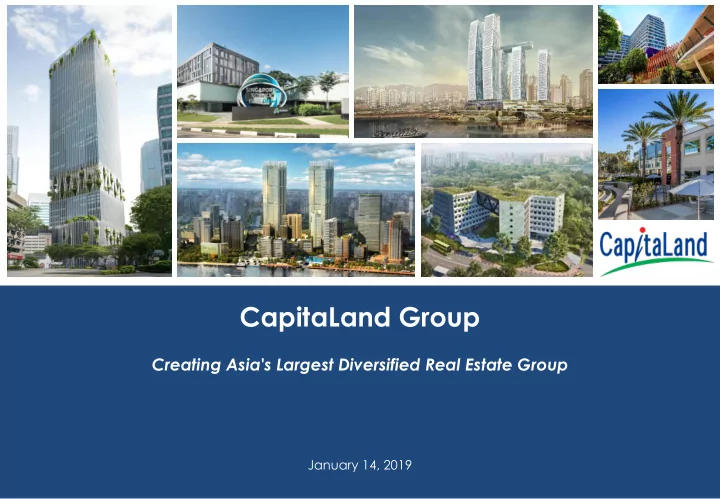 CapitaLand

CapitaLand Group

Creating Asia's Largest Diversified Real Estate Group

January 14, 2019